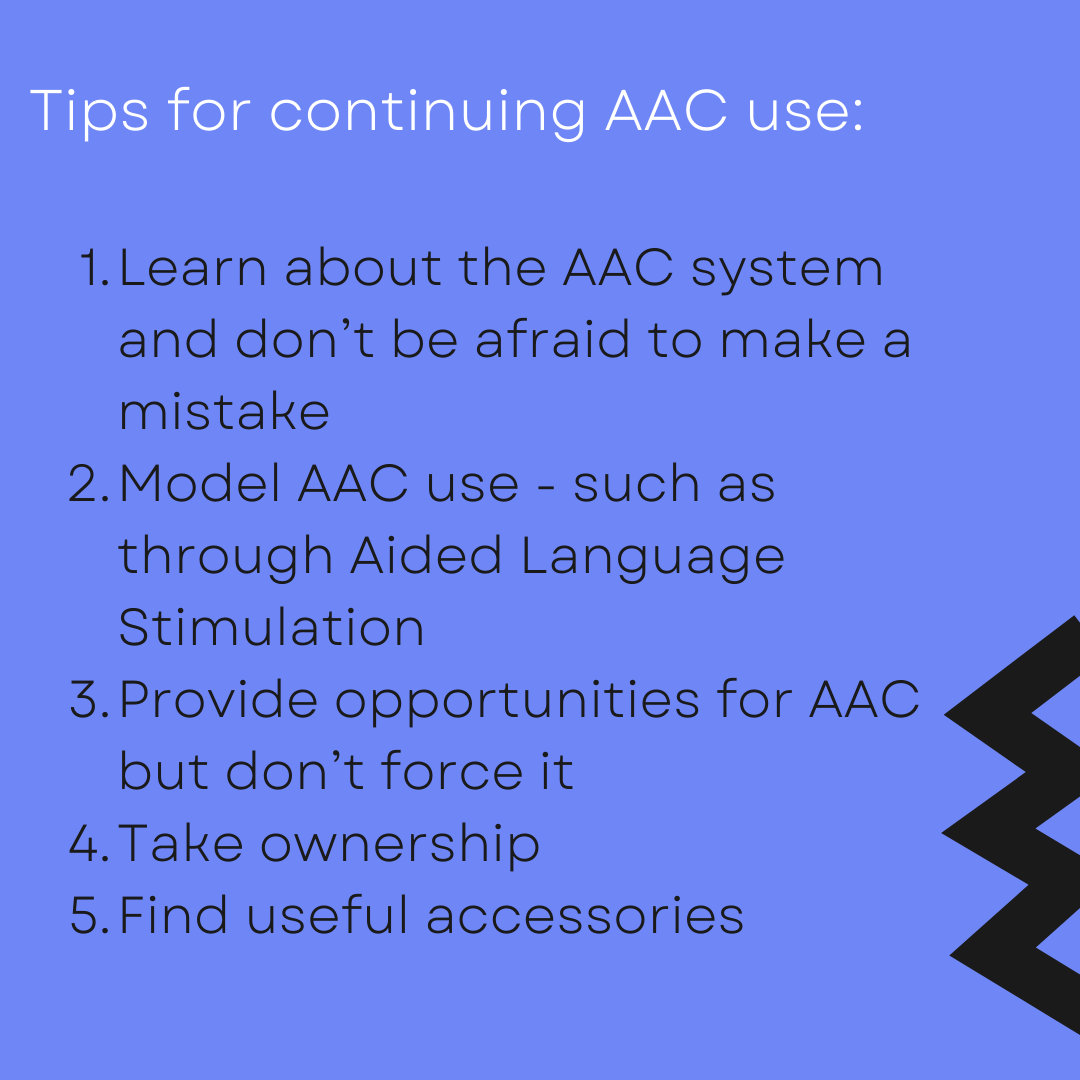 Tips for continuing AAC use:

1. Learn about the AAC system and don’t be afraid to make a mistake
2. Model AAC use - such as through Aided Language Stimulation
3. Provide opportunities for AAC but don’t force it
4. Take ownership
5. Find useful accessories